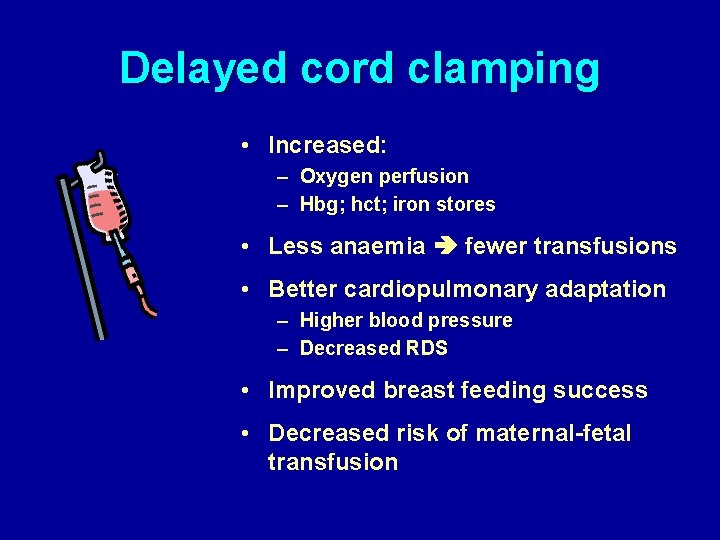 Delayed cord clamping

• Increased:
  – Oxygen perfusion
  – Hbg; hct; iron stores

• Less anaemia ➔ fewer transfusions

• Better cardiopulmonary adaptation
  – Higher blood pressure
  – Decreased RDS

• Improved breast feeding success

• Decreased risk of maternal-fetal transfusion